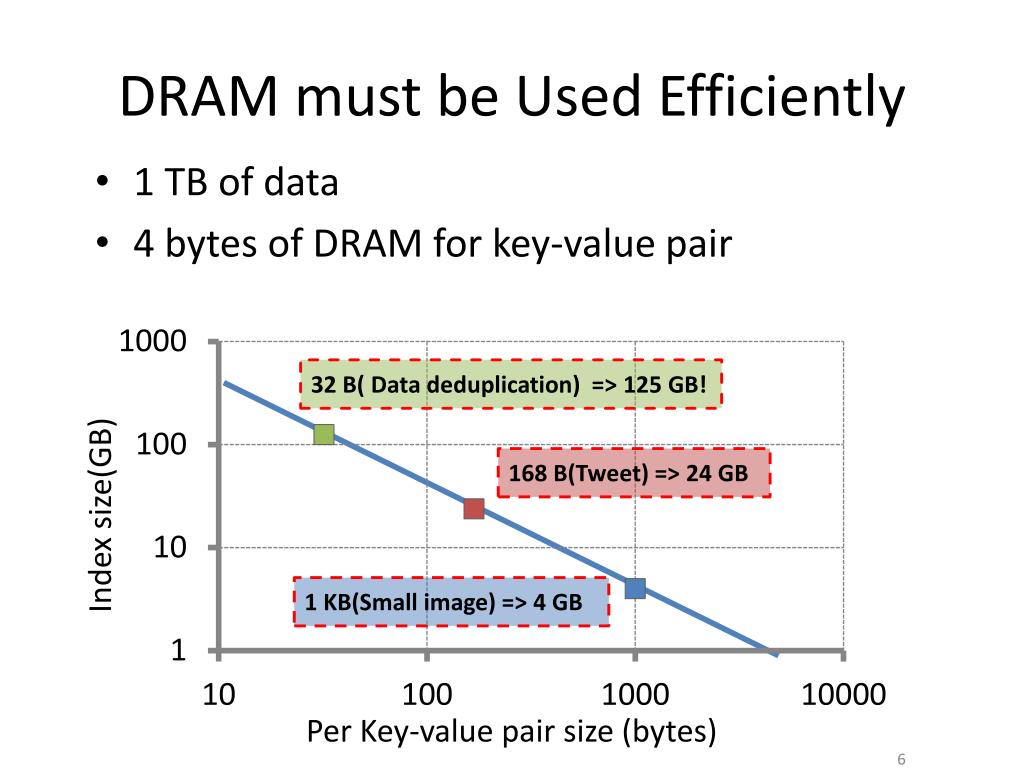 DRAM must be Used Efficiently

• 1 TB of data
• 4 bytes of DRAM for key-value pair

Index size(GB)

1000
100
10
1

32 B( Data deduplication) => 125 GB!

168 B(Tweet) => 24 GB

1 KB(Small image) => 4 GB

10
100
1000
10000

Per Key-value pair size (bytes)

6